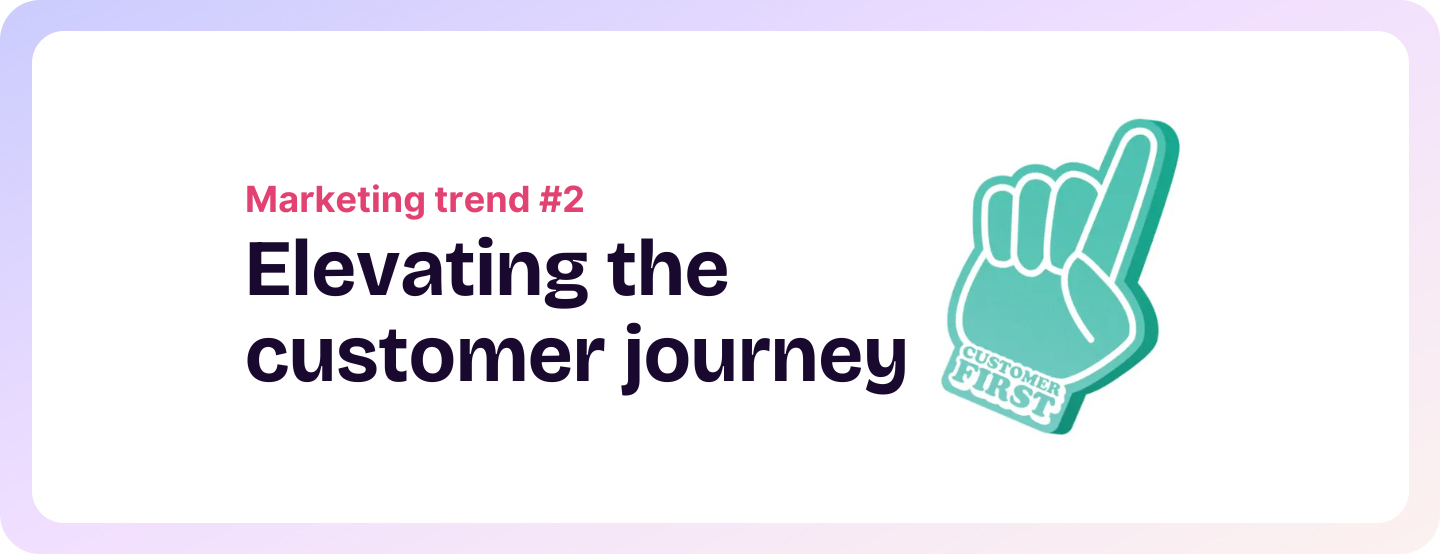 Marketing trend #2

Elevating the customer journey

CUSTOMER FIRST